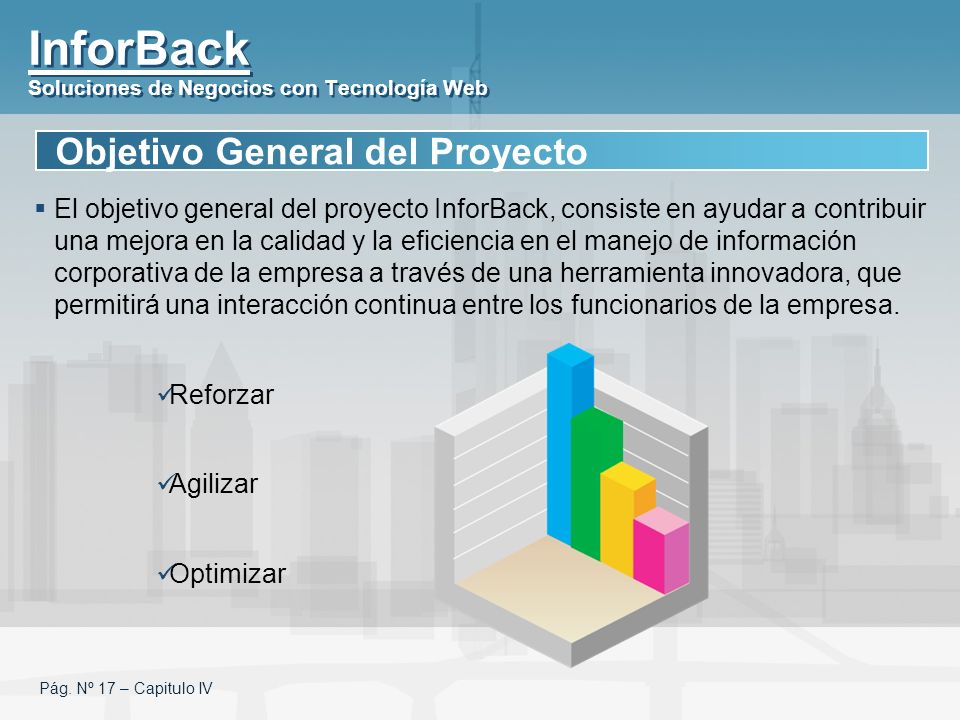 InforBack
Soluciones de Negocios con Tecnología Web

Objetivo General del Proyecto

▪ El objetivo general del proyecto InforBack, consiste en ayudar a contribuir una mejora en la calidad y la eficiencia en el manejo de información corporativa de la empresa a través de una herramienta innovadora, que permitirá una interacción continua entre los funcionarios de la empresa.

✓Reforzar

✓Agilizar

✓Optimizar

Pág. Nº 17 – Capitulo IV